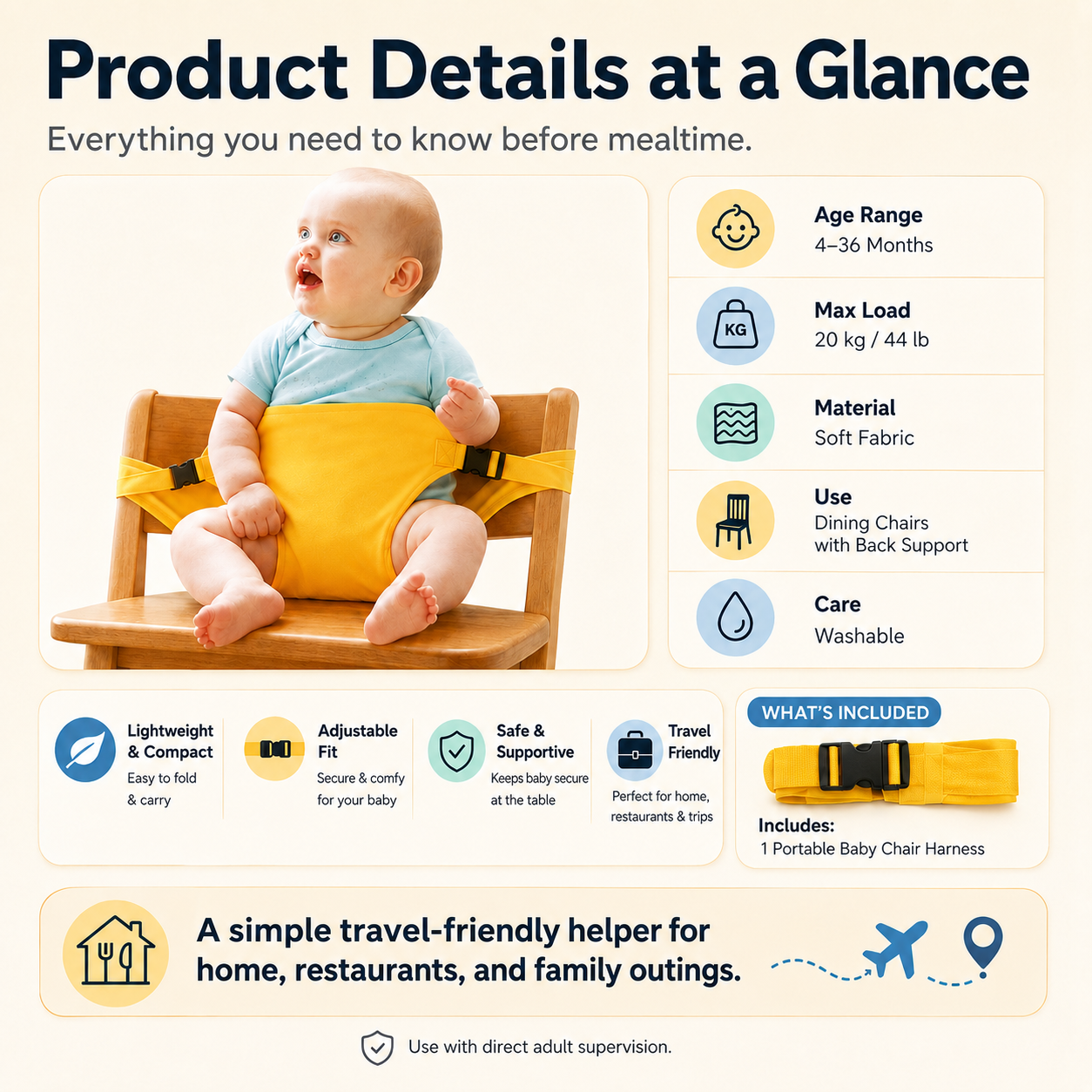 Product Details at a Glance

Everything you need to know before mealtime.

Age Range
4–36 Months

KG
Max Load
20 kg / 44 lb

Material
Soft Fabric

Use
Dining Chairs with Back Support

Care
Washable

Lightweight & Compact
Easy to fold & carry

Adjustable Fit
Secure & comfy for your baby

Safe & Supportive
Keeps baby secure at the table

Travel Friendly
Perfect for home, restaurants & trips

WHAT'S INCLUDED
Includes:
1 Portable Baby Chair Harness

A simple travel-friendly helper for home, restaurants, and family outings.

Use with direct adult supervision.